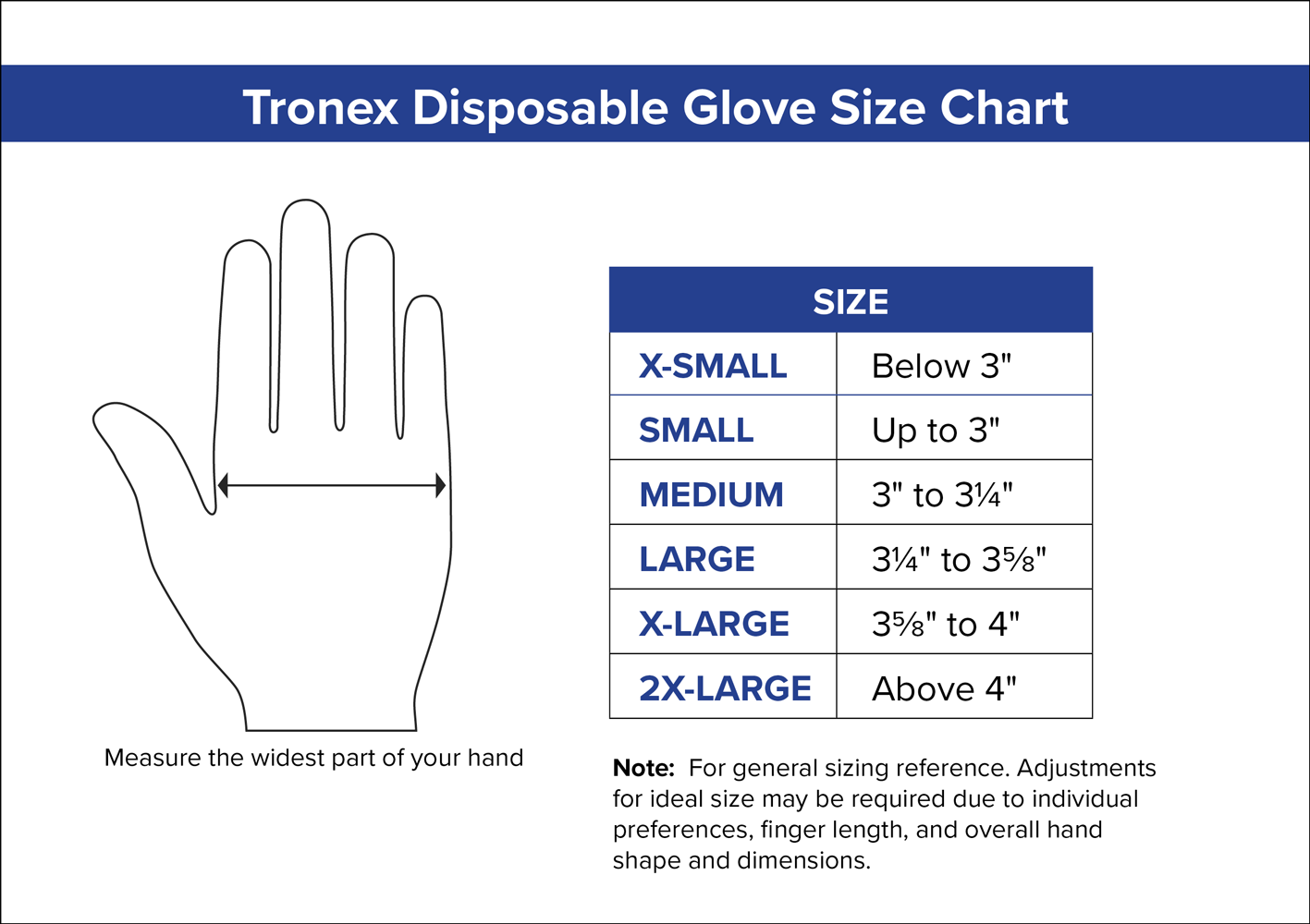 Tronex Disposable Glove Size Chart

Measure the widest part of your hand

| SIZE | |
|---|---|
| X-SMALL | Below 3" |
| SMALL | Up to 3" |
| MEDIUM | 3" to 3¼" |
| LARGE | 3¼" to 3⅝" |
| X-LARGE | 3⅝" to 4" |
| 2X-LARGE | Above 4" |

Note: For general sizing reference. Adjustments for ideal size may be required due to individual preferences, finger length, and overall hand shape and dimensions.